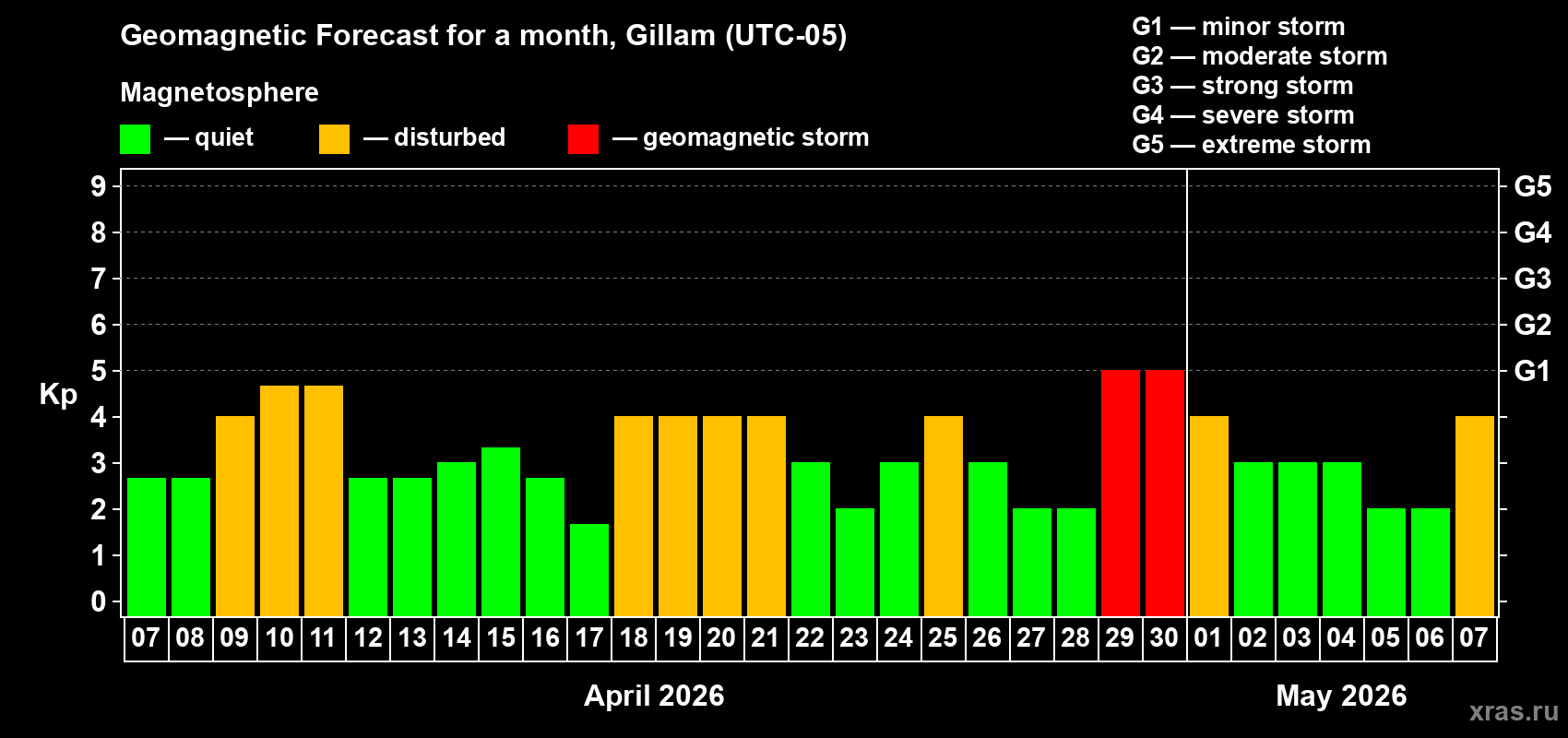 Geomagnetic Forecast for a month, Gillam (UTC-05)

Magnetosphere

— quiet — disturbed — geomagnetic storm

G1 — minor storm
G2 — moderate storm
G3 — strong storm
G4 — severe storm
G5 — extreme storm

Kp

9
8
7
6
5
4
3
2
1
0

G5
G4
G3
G2
G1

07 08 09 10 11 12 13 14 15 16 17 18 19 20 21 22 23 24 25 26 27 28 29 30 01 02 03 04 05 06 07

April 2026

May 2026

xras.ru